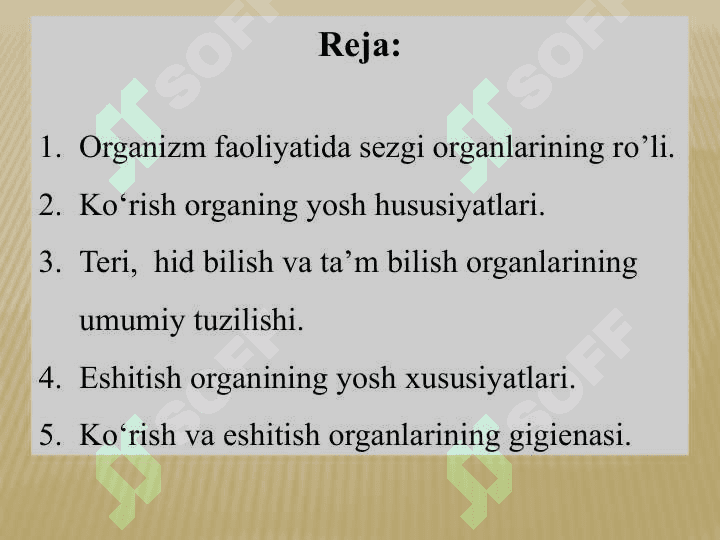 Reja:

1. Organizm faoliyatida sezgi organlarining ro’li.
2. Ko‘rish organing yosh hususiyatlari.
3. Teri, hid bilish va ta’m bilish organlarining umumiy tuzilishi.
4. Eshitish organining yosh xususiyatlari.
5. Ko‘rish va eshitish organlarining gigienasi.

SOFF SOFF SOFF SOFF